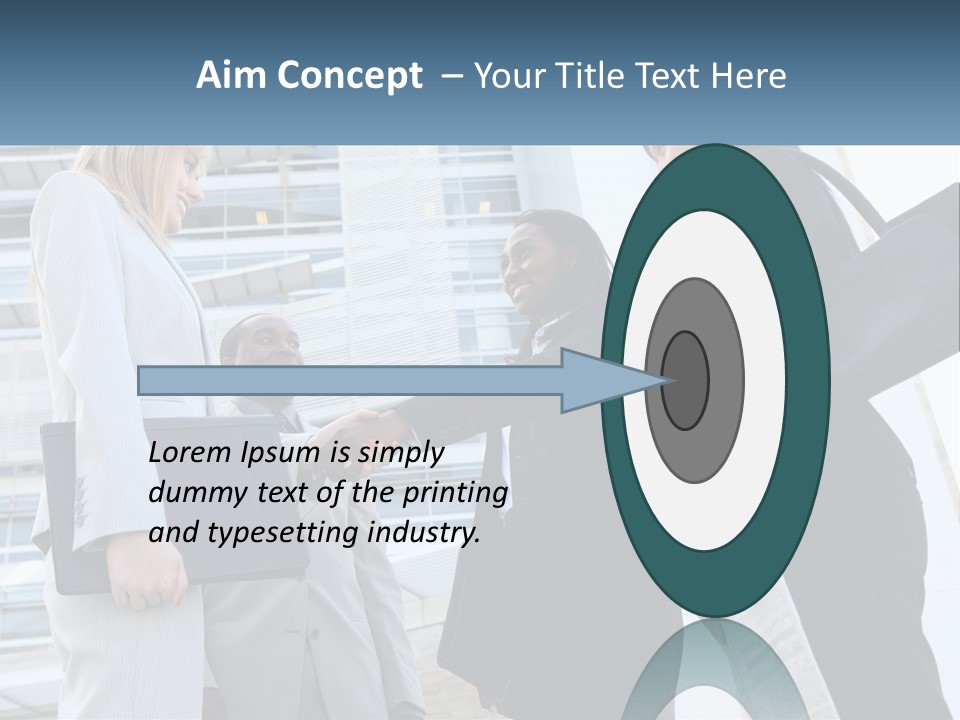 Aim Concept – Your Title Text Here

Lorem Ipsum is simply dummy text of the printing and typesetting industry.